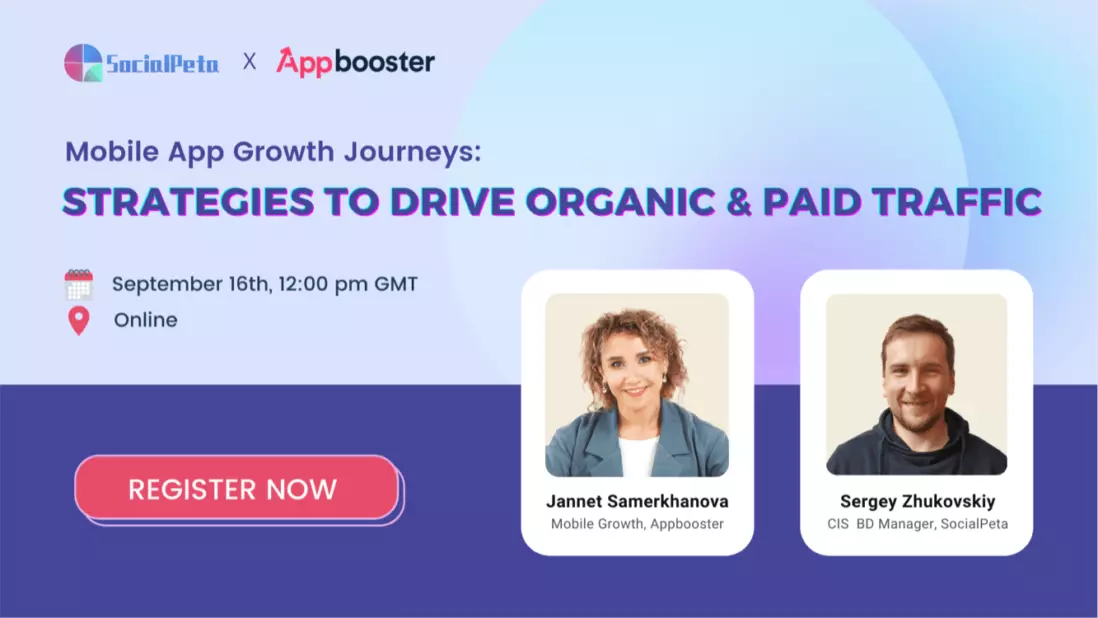 SocialPeta X Appbooster

Mobile App Growth Journeys:

STRATEGIES TO DRIVE ORGANIC & PAID TRAFFIC

September 16th, 12:00 pm GMT

Online

REGISTER NOW

Jannet Samerkhanova
Mobile Growth, Appbooster

Sergey Zhukovskiy
CIS BD Manager, SocialPeta